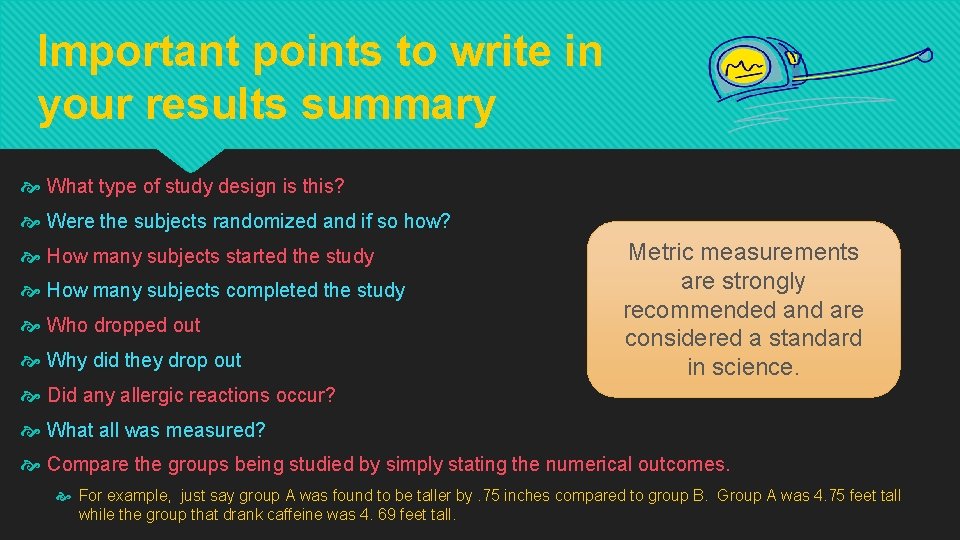 Important points to write in your results summary

What type of study design is this?

Were the subjects randomized and if so how?

How many subjects started the study

How many subjects completed the study

Who dropped out

Why did they drop out

Did any allergic reactions occur?

What all was measured?

Compare the groups being studied by simply stating the numerical outcomes.

For example, just say group A was found to be taller by .75 inches compared to group B. Group A was 4.75 feet tall while the group that drank caffeine was 4. 69 feet tall.

Metric measurements are strongly recommended and are considered a standard in science.